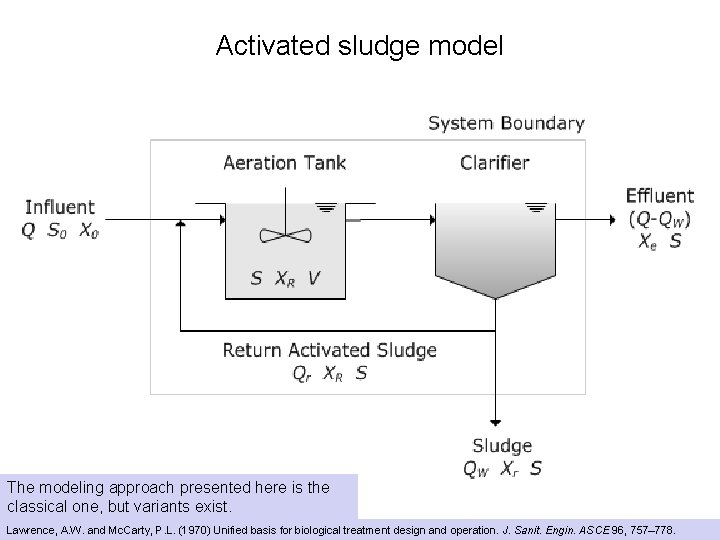 Activated sludge model

System Boundary

Aeration Tank

Clarifier

Influent
$Q$ $S_0$ $X_0$

$S$ $X_R$ $V$

Effluent
$(Q-Q_W)$
$X_e$ $S$

Return Activated Sludge
$Q_r$ $X_R$ $S$

Sludge
$Q_W$ $X_r$ $S$

The modeling approach presented here is the classical one, but variants exist.

Lawrence, A.W. and McCarty, P.L. (1970) Unified basis for biological treatment design and operation. J. Sanit. Engin. ASCE 96, 757–778.